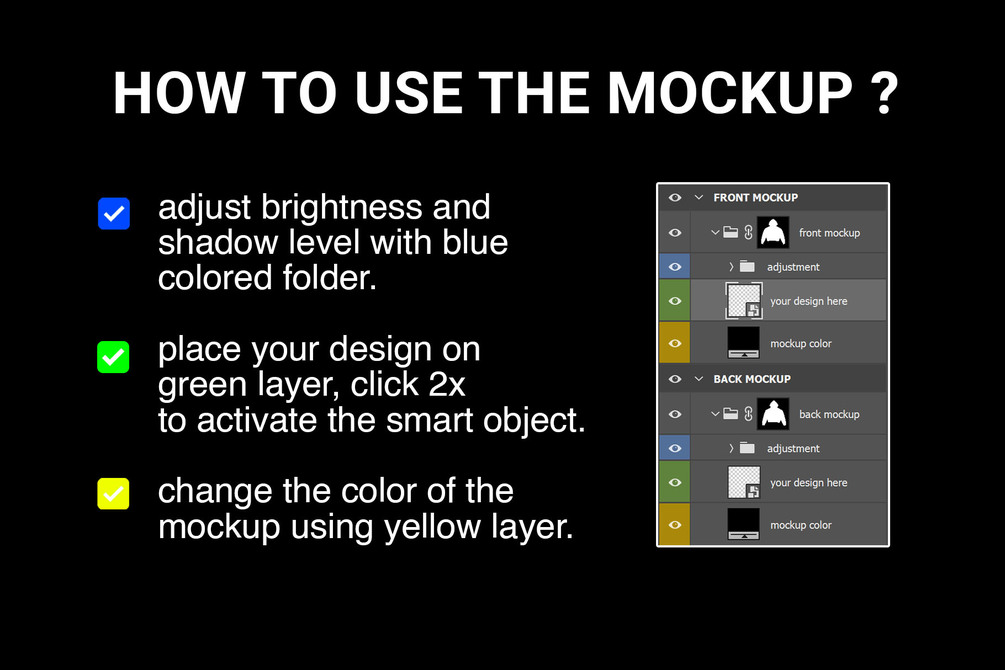 HOW TO USE THE MOCKUP ?

adjust brightness and shadow level with blue colored folder.

place your design on green layer, click 2x to activate the smart object.

change the color of the mockup using yellow layer.

FRONT MOCKUP
front mockup
adjustment
your design here
mockup color
BACK MOCKUP
back mockup
adjustment
your design here
mockup color